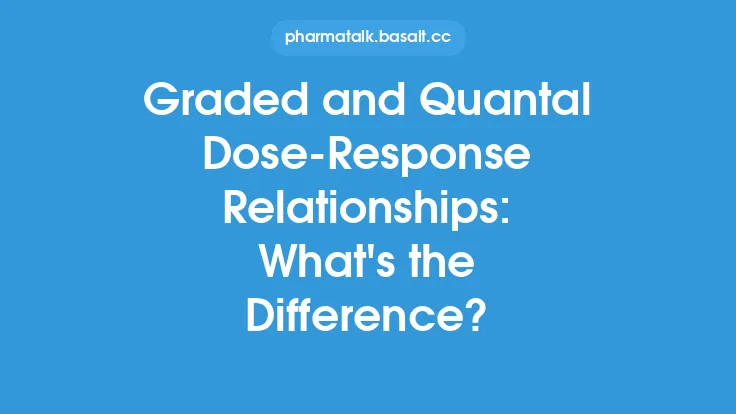 pharmatalk.basalt.cc

Graded and Quantal Dose-Response Relationships: What's the Difference?